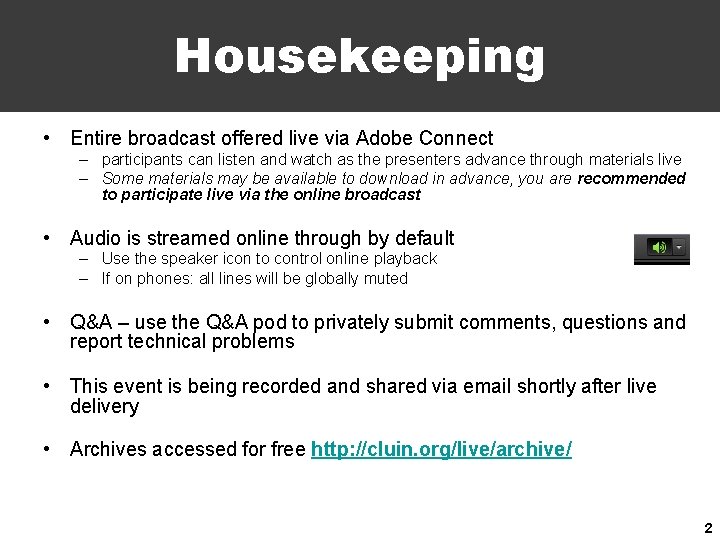 Housekeeping

• Entire broadcast offered live via Adobe Connect
– participants can listen and watch as the presenters advance through materials live
– Some materials may be available to download in advance, you are recommended to participate live via the online broadcast

• Audio is streamed online through by default
– Use the speaker icon to control online playback
– If on phones: all lines will be globally muted

• Q&A – use the Q&A pod to privately submit comments, questions and report technical problems

• This event is being recorded and shared via email shortly after live delivery

• Archives accessed for free http://cluin.org/live/archive/

2